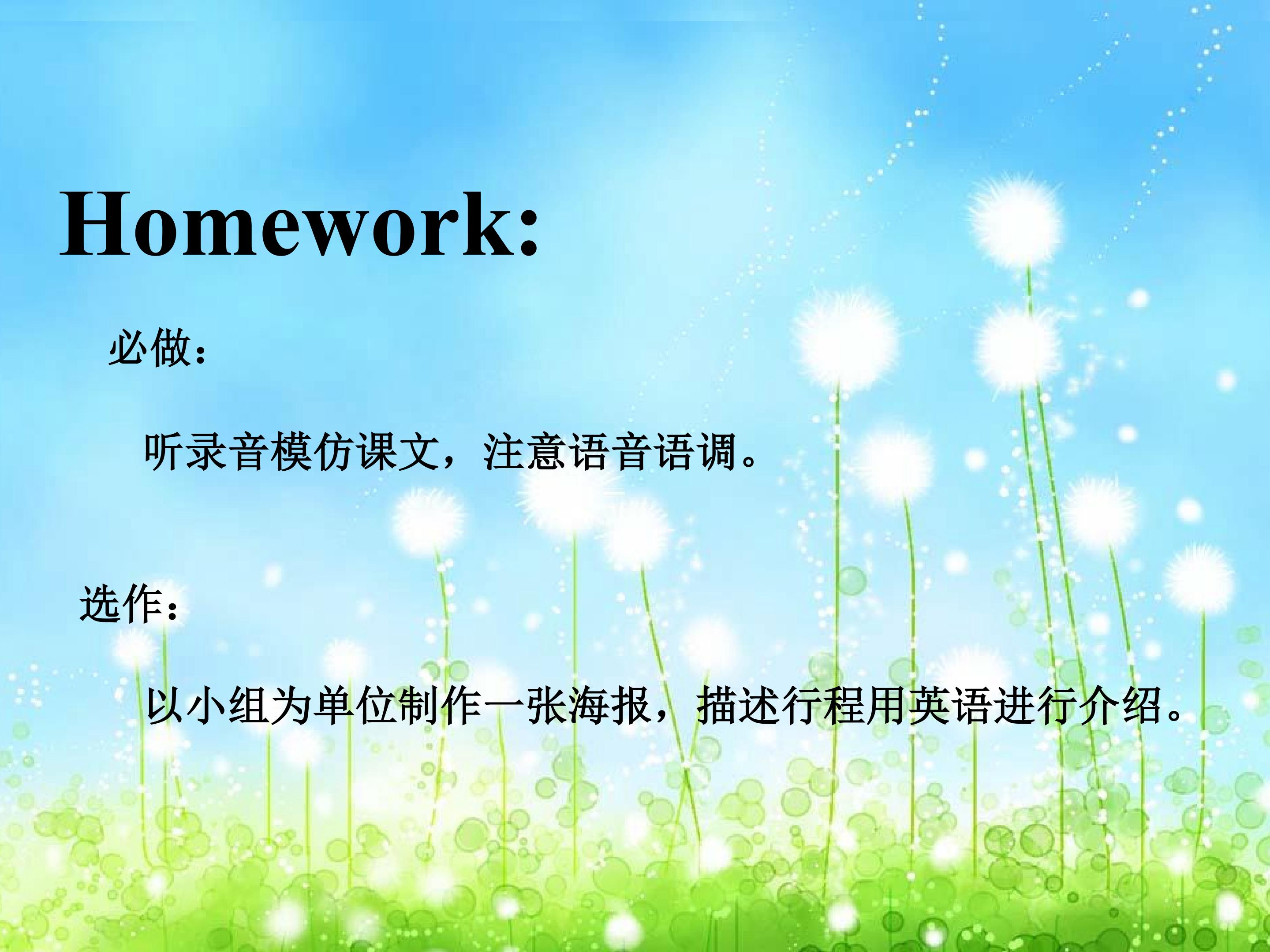 Homework:

必做：

听录音模仿课文，注意语音语调。

选作：

以小组为单位制作一张海报，描述行程用英语进行介绍。